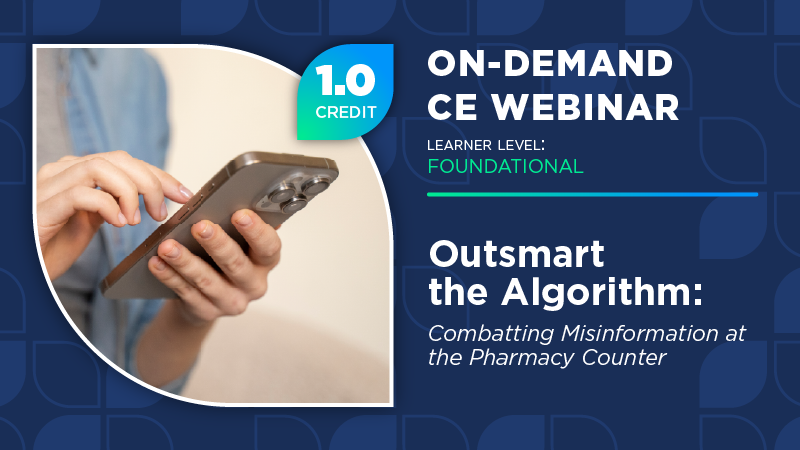 1.0
CREDIT

ON-DEMAND
CE WEBINAR

LEARNER LEVEL:
FOUNDATIONAL

Outsmart the Algorithm:

Combatting Misinformation at the Pharmacy Counter